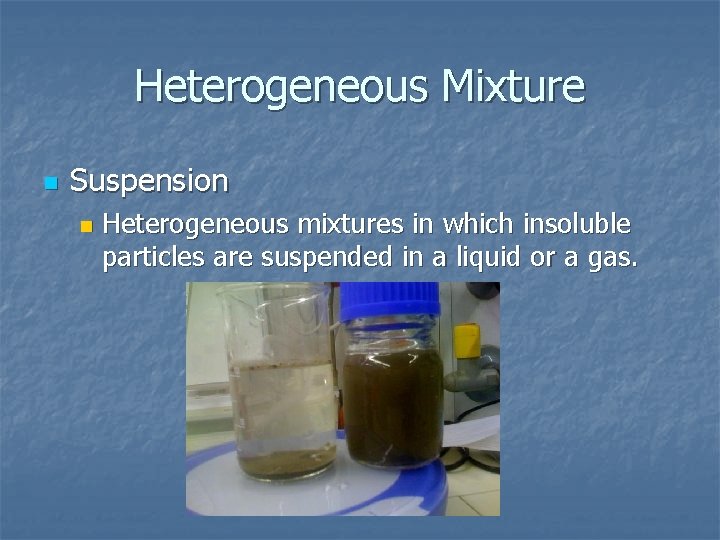 Heterogeneous Mixture

Suspension

Heterogeneous mixtures in which insoluble particles are suspended in a liquid or a gas.